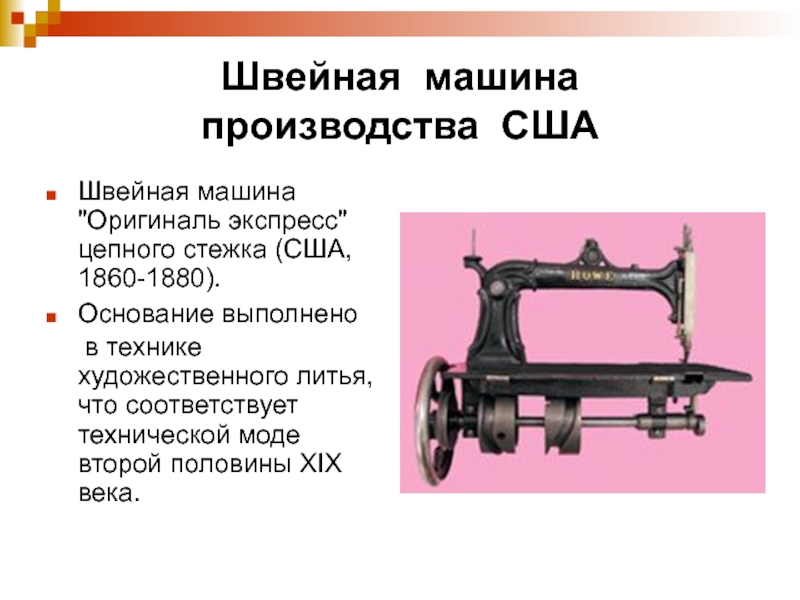 Швейная машина производства США

Швейная машина "Оригиналь экспресс" цепного стежка (США, 1860-1880).

Основание выполнено в технике художественного литья, что соответствует технической моде второй половины XIX века.

HOWE